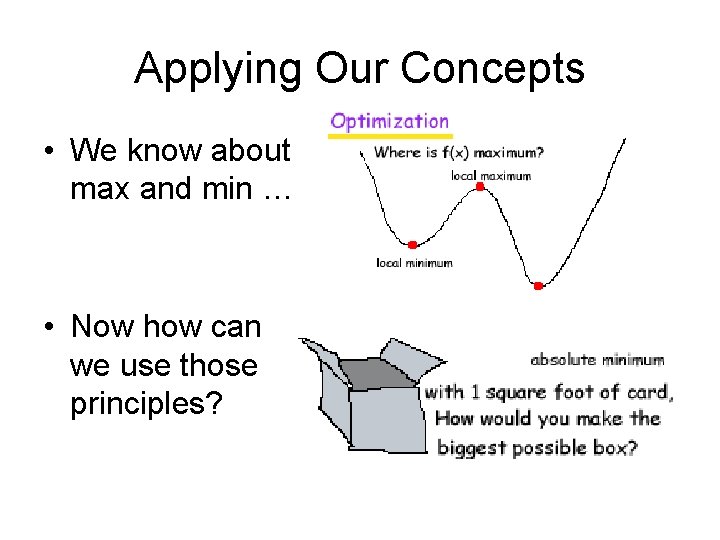 Applying Our Concepts

• We know about max and min …

• Now how can we use those principles?

Optimization

Where is f(x) maximum?

local maximum

local minimum

absolute minimum

with 1 square foot of card, How would you make the biggest possible box?